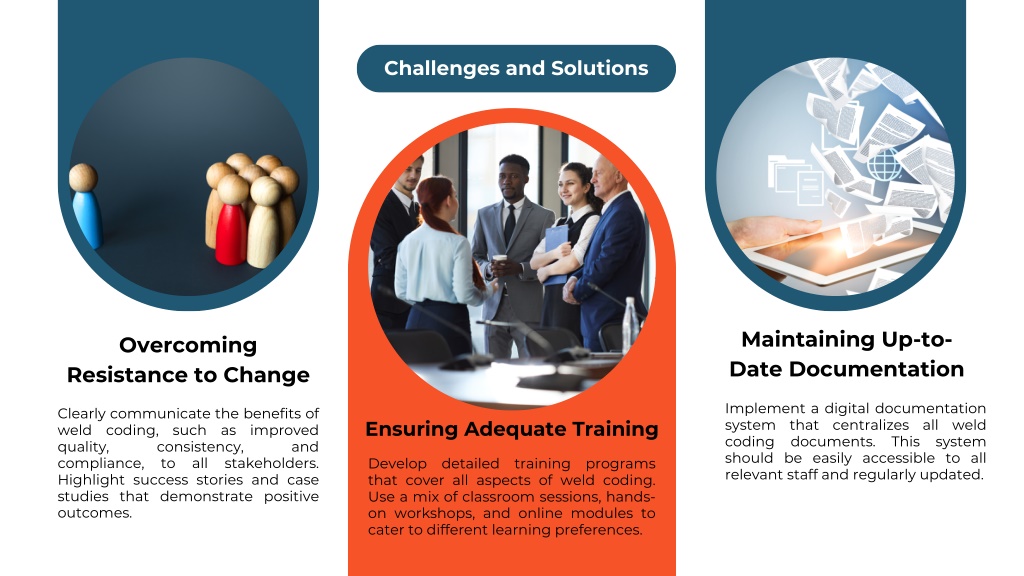 Challenges and Solutions

Overcoming Resistance to Change

Clearly communicate the benefits of weld coding, such as improved quality, consistency, and compliance, to all stakeholders. Highlight success stories and case studies that demonstrate positive outcomes.

Ensuring Adequate Training

Develop detailed training programs that cover all aspects of weld coding. Use a mix of classroom sessions, hands-on workshops, and online modules to cater to different learning preferences.

Maintaining Up-to-Date Documentation

Implement a digital documentation system that centralizes all weld coding documents. This system should be easily accessible to all relevant staff and regularly updated.